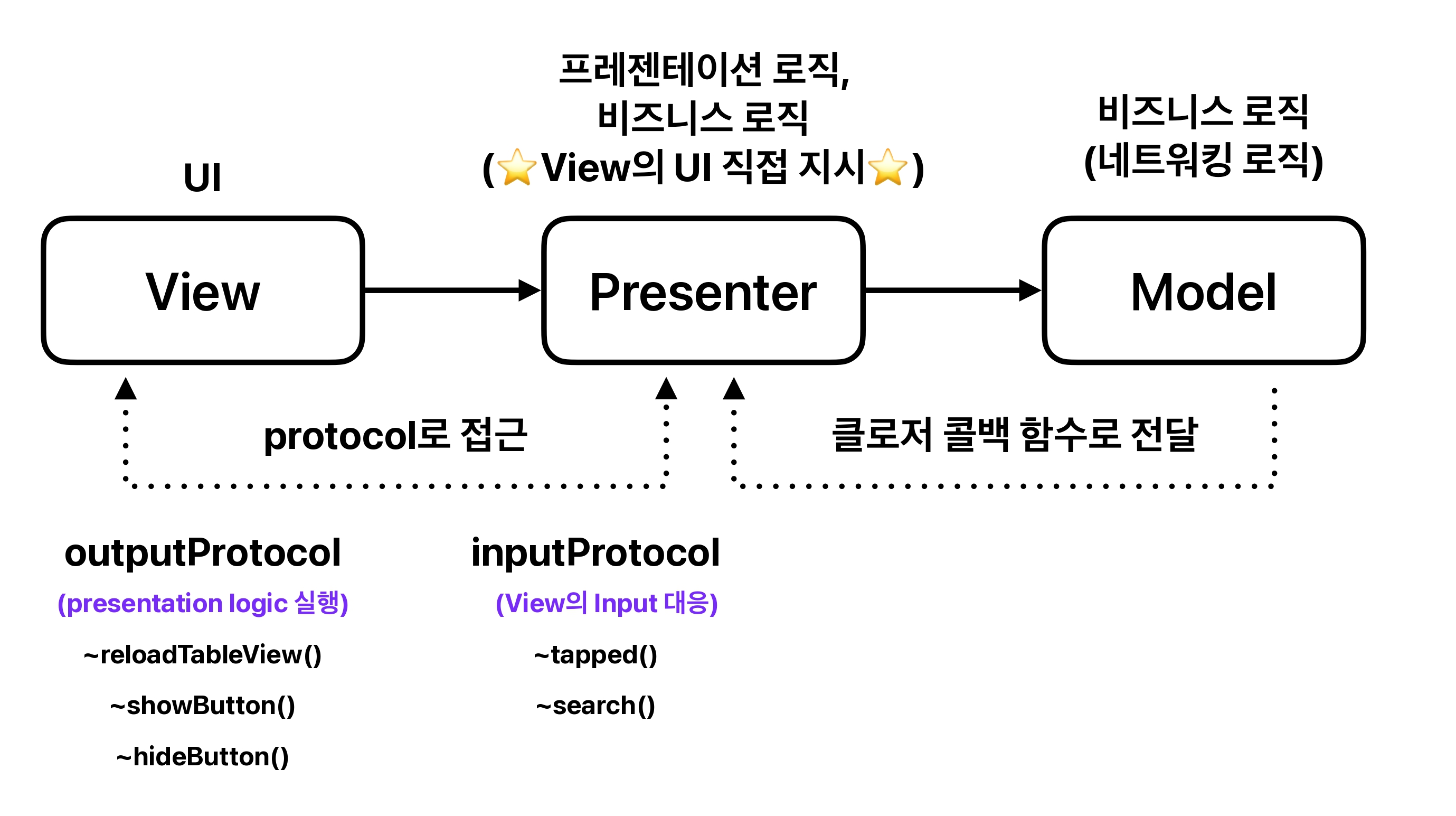 UI

프레젠테이션 로직,
비즈니스 로직
(⭐View의 UI 직접 지시⭐)

비즈니스 로직
(네트워킹 로직)

View

Presenter

Model

protocol로 접근

클로저 콜백 함수로 전달

outputProtocol
(presentation logic 실행)
~reloadTableView()
~showButton()
~hideButton()

inputProtocol
(View의 Input 대응)
~tapped()
~search()